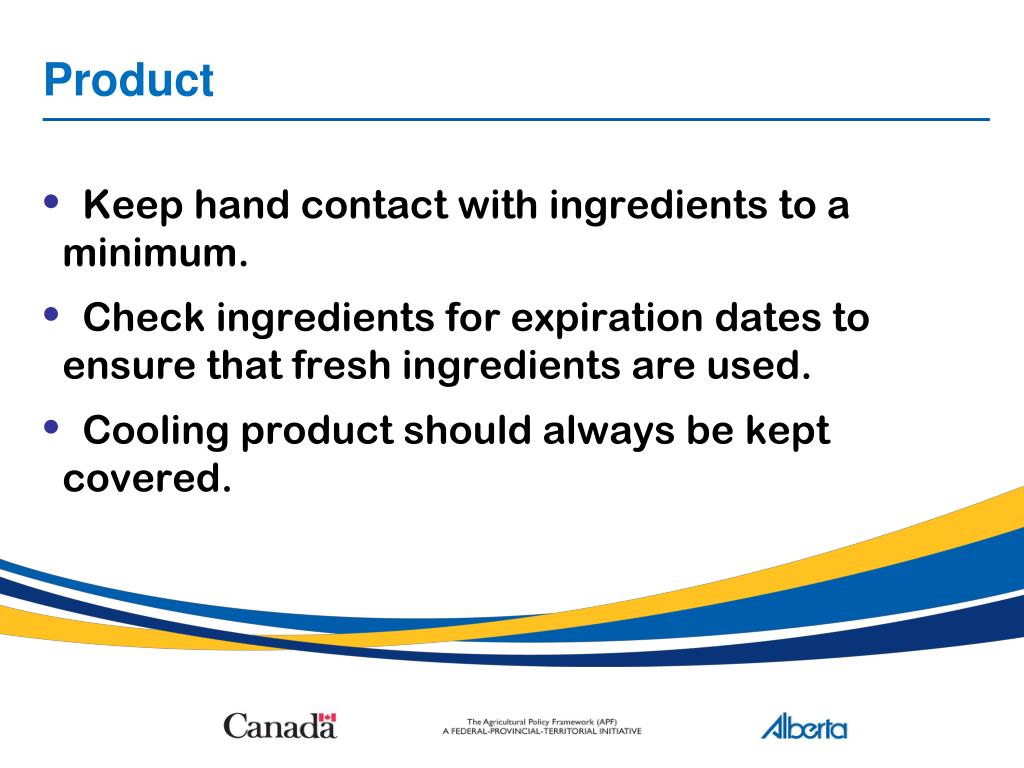 Product

• Keep hand contact with ingredients to a minimum.

• Check ingredients for expiration dates to ensure that fresh ingredients are used.

• Cooling product should always be kept covered.

Canada

The Agricultural Policy Framework (APF)
A FEDERAL-PROVINCIAL-TERRITORIAL INITIATIVE

Alberta